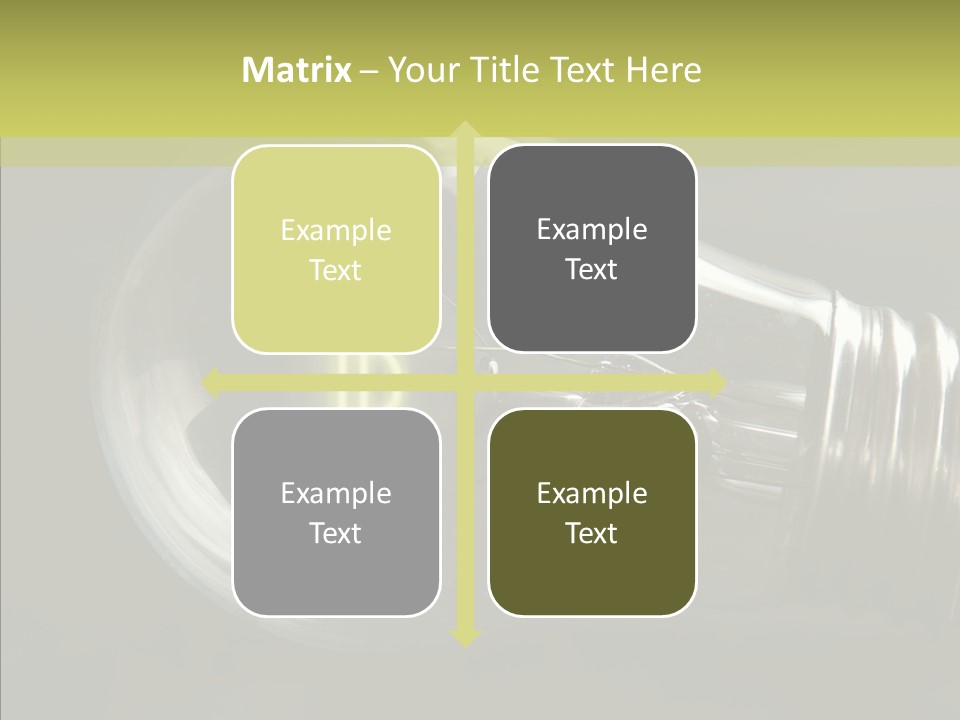 Matrix – Your Title Text Here

Example Text

Example Text

Example Text

Example Text